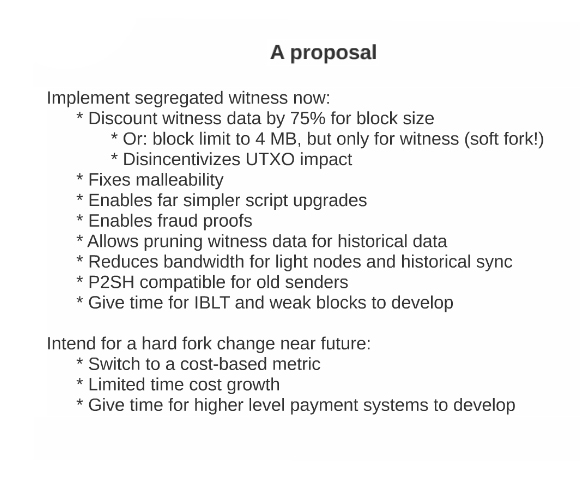 A proposal

Implement segregated witness now:
* Discount witness data by 75% for block size
* Or: block limit to 4 MB, but only for witness (soft fork!)
* Disincentivizes UTXO impact
* Fixes malleability
* Enables far simpler script upgrades
* Enables fraud proofs
* Allows pruning witness data for historical data
* Reduces bandwidth for light nodes and historical sync
* P2SH compatible for old senders
* Give time for IBLT and weak blocks to develop

Intend for a hard fork change near future:
* Switch to a cost-based metric
* Limited time cost growth
* Give time for higher level payment systems to develop